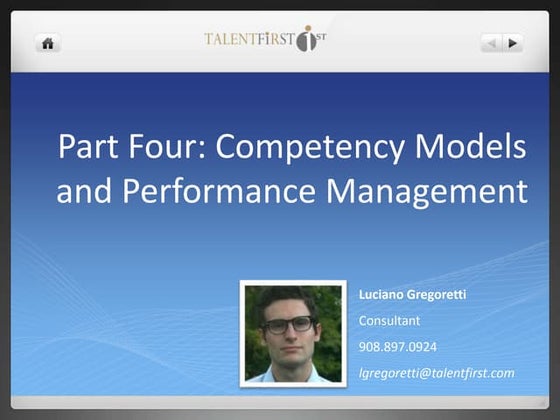 TALENTFIRST 1ST

Part Four: Competency Models and Performance Management

Luciano Gregoretti

Consultant

908.897.0924

lgregoretti@talentfirst.com